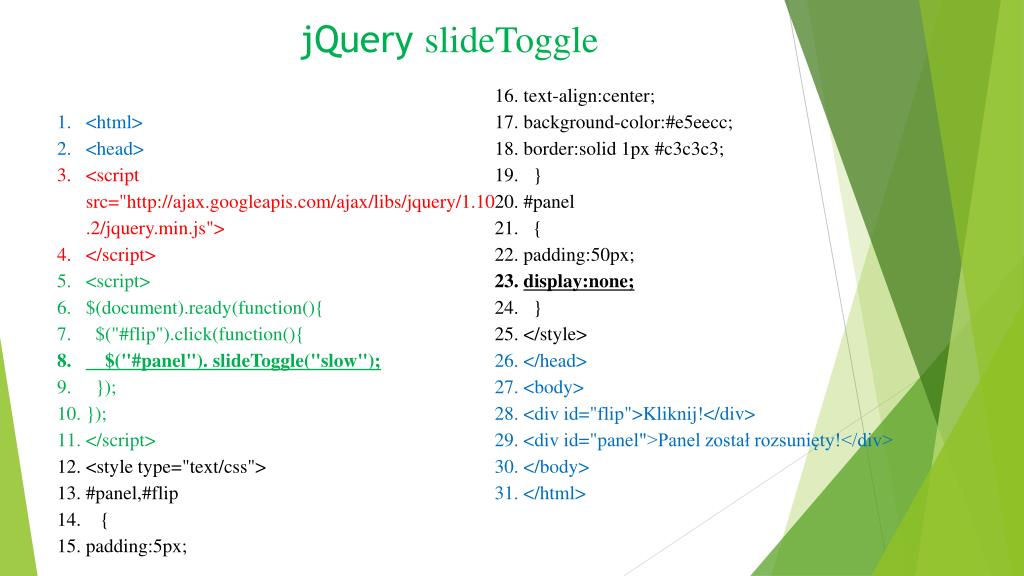 jQuery slideToggle

1. <html>
2. <head>
3. <script src="http://ajax.googleapis.com/ajax/libs/jquery/1.10.2/jquery.min.js">
4. </script>
5. <script>
6. $(document).ready(function(){
7. $("#flip").click(function(){
8. $("#panel"). slideToggle("slow");
9. });
10. });
11. </script>
12. <style type="text/css">
13. #panel,#flip
14. {
15. padding:5px;

16. text-align:center;
17. background-color:#e5eecc;
18. border:solid 1px #c3c3c3;
19. }
20. #panel
21. {
22. padding:50px;
23. display:none;
24. }
25. </style>
26. </head>
27. <body>
28. <div id="flip">Kliknij!</div>
29. <div id="panel">Panel został rozsunięty!</div>
30. </body>
31. </html>